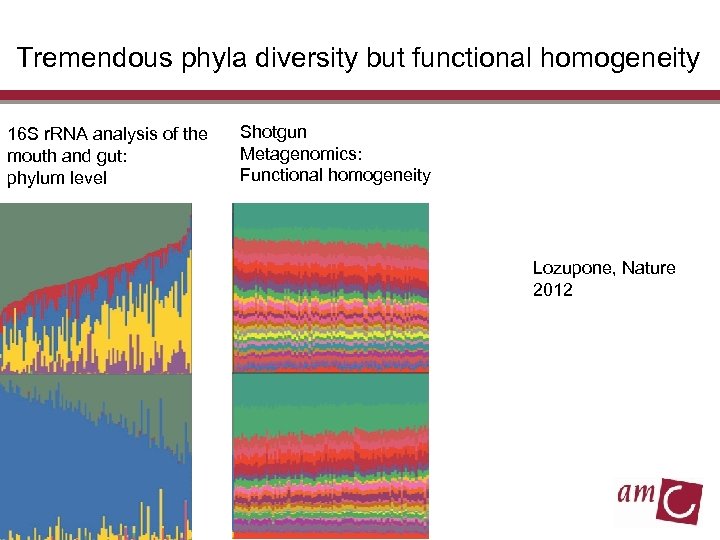 Tremendous phyla diversity but functional homogeneity

16S rRNA analysis of the mouth and gut: phylum level

Shotgun Metagenomics: Functional homogeneity

Lozupone, Nature 2012

amc